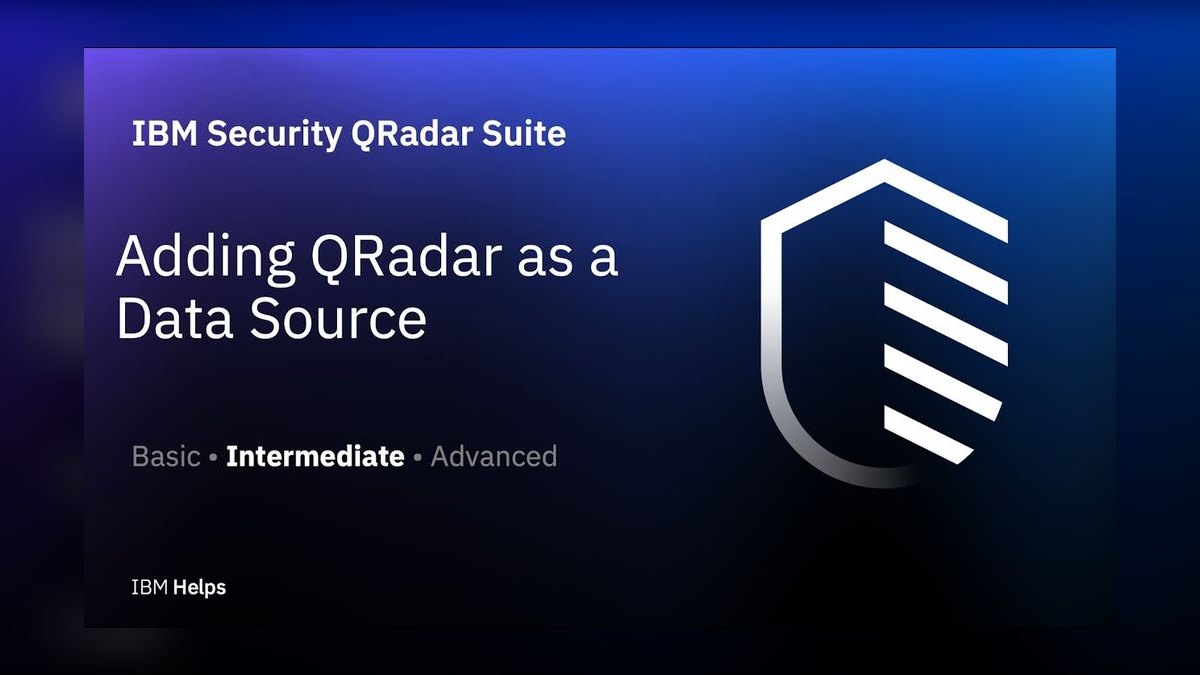 IBM Security QRadar Suite

Adding QRadar as a Data Source

Basic • Intermediate • Advanced

IBM Helps